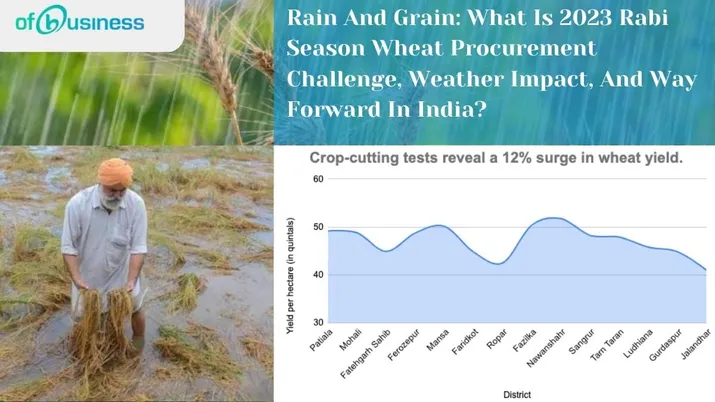 ofbusiness

Rain And Grain: What Is 2023 Rabi Season Wheat Procurement Challenge, Weather Impact, And Way Forward In India?

Crop-cutting tests reveal a 12% surge in wheat yield.

Yield per hectare (in quintals)

60
50
40
30

Patiala
Mohali
Fatehgarh Sahib
Ferozepur
Mansa
Faridkot
Ropar
Fazilka
Nawanshahr
Sangrur
Tarn Taran
Ludhiana
Gurdaspur
Jalandhar

District